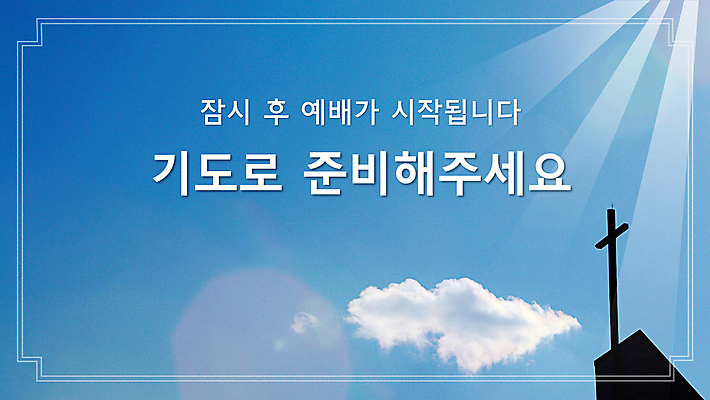 잠시 후 예배가 시작됩니다

기도로 준비해주세요